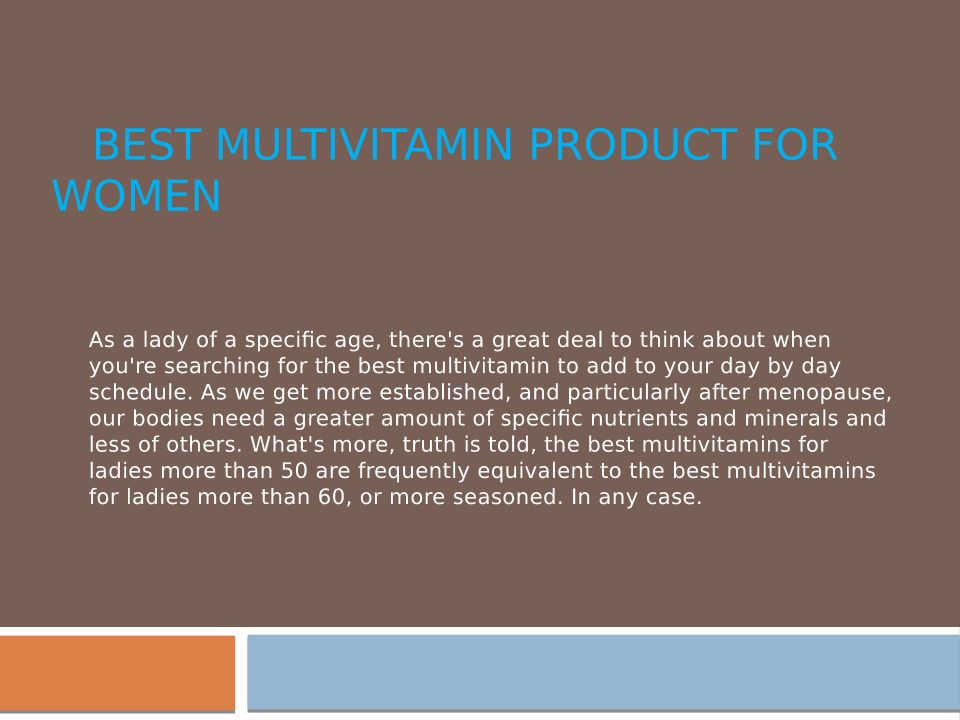 BEST MULTIVITAMIN PRODUCT FOR WOMEN

As a lady of a specific age, there's a great deal to think about when you're searching for the best multivitamin to add to your day by day schedule. As we get more established, and particularly after menopause, our bodies need a greater amount of specific nutrients and minerals and less of others. What's more, truth is told, the best multivitamins for ladies more than 50 are frequently equivalent to the best multivitamins for ladies more than 60, or more seasoned. In any case.